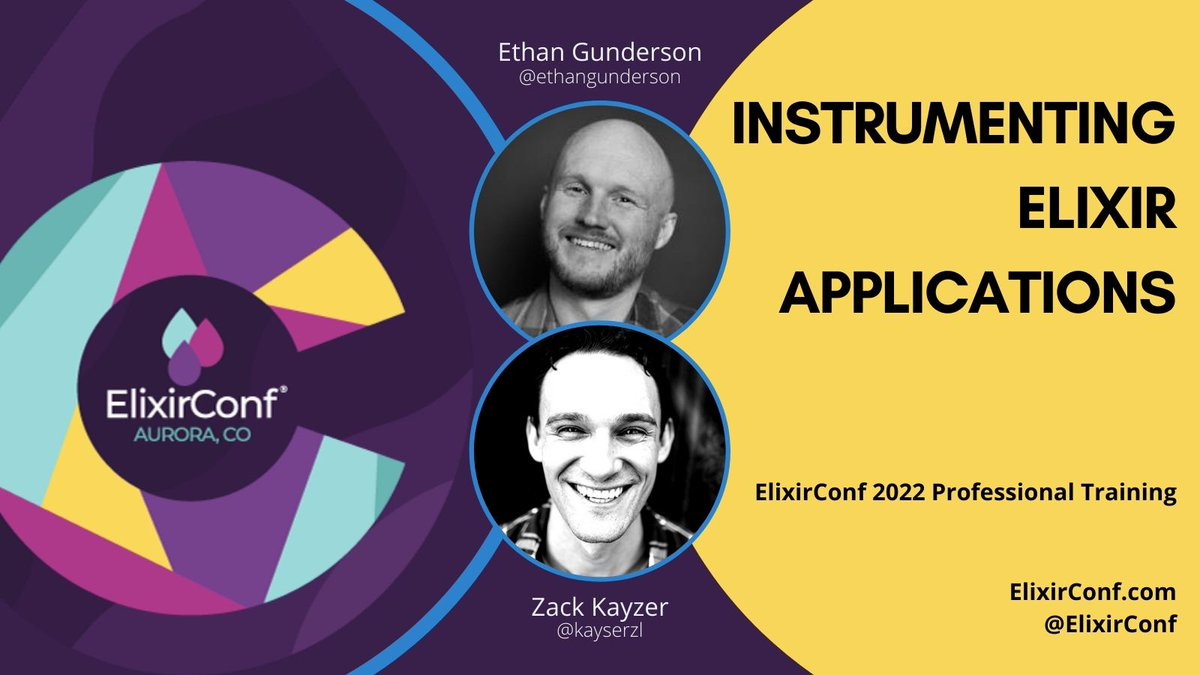 ElixirConf®
AURORA, CO

Ethan Gunderson
@ethangunderson

Zack Kayzer
@kayserzl

INSTRUMENTING ELIXIR APPLICATIONS

ElixirConf 2022 Professional Training

ElixirConf.com
@ElixirConf